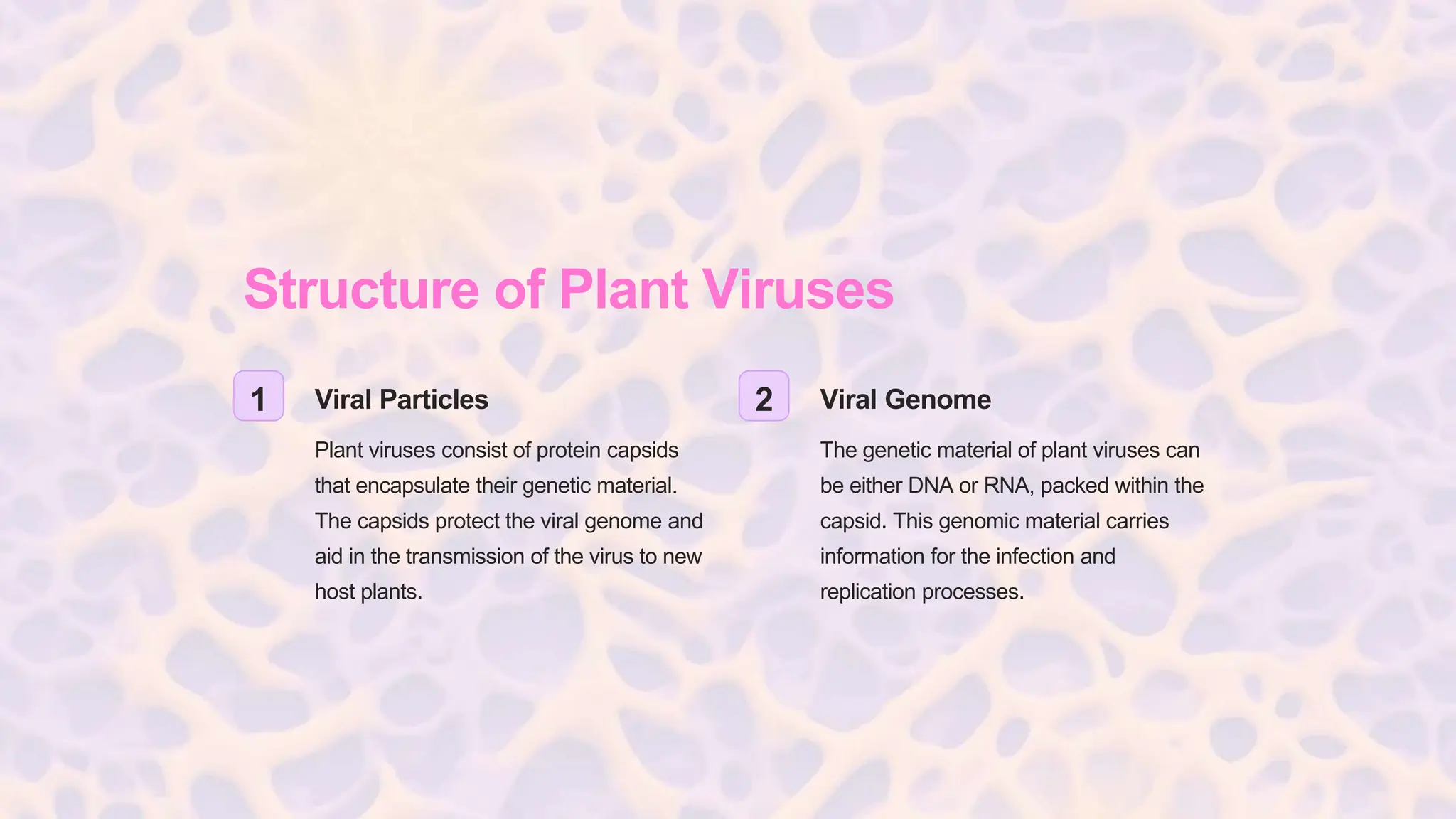 Structure of Plant Viruses

1

Viral Particles

Plant viruses consist of protein capsids that encapsulate their genetic material. The capsids protect the viral genome and aid in the transmission of the virus to new host plants.

2

Viral Genome

The genetic material of plant viruses can be either DNA or RNA, packed within the capsid. This genomic material carries information for the infection and replication processes.